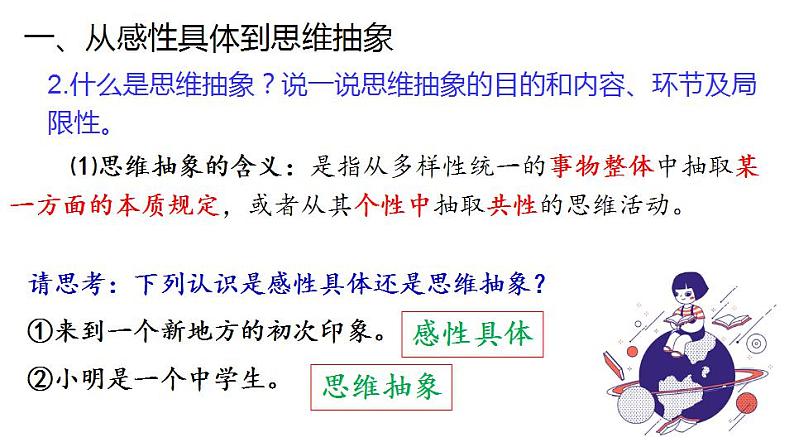 一、从感性具体到思维抽象

2.什么是思维抽象？说一说思维抽象的目的和内容、环节及局限性。

(1)思维抽象的含义：是指从多样性统一的事物整体中抽取某一方面的本质规定，或者从其个性中抽取共性的思维活动。

请思考：下列认识是感性具体还是思维抽象？

①来到一个新地方的初次印象。 感性具体

②小明是一个中学生。 思维抽象